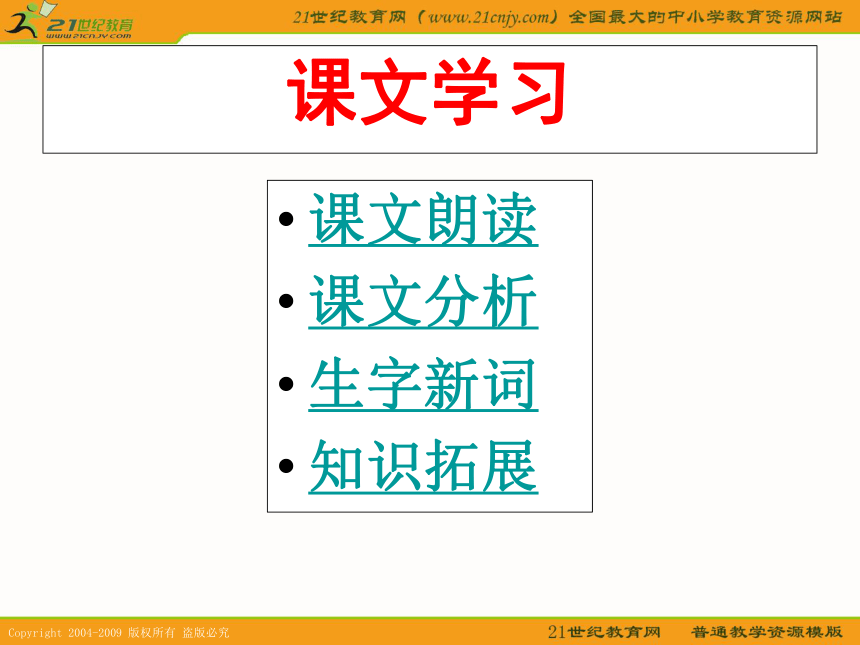 21世纪教育
www.21cnjy.com

21世纪教育网（www.21cnjy.com）全国最大的中小学教育资源网站

课文学习

• 课文朗读
• 课文分析
• 生字新词
• 知识拓展

Copyright 2004-2009 版权所有 盗版必究

21世纪教育网　普通教学资源模版